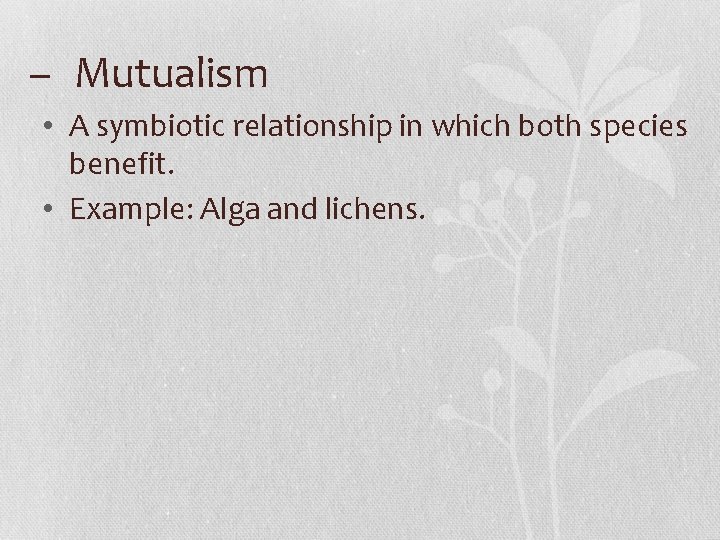 – Mutualism

• A symbiotic relationship in which both species benefit.

• Example: Alga and lichens.